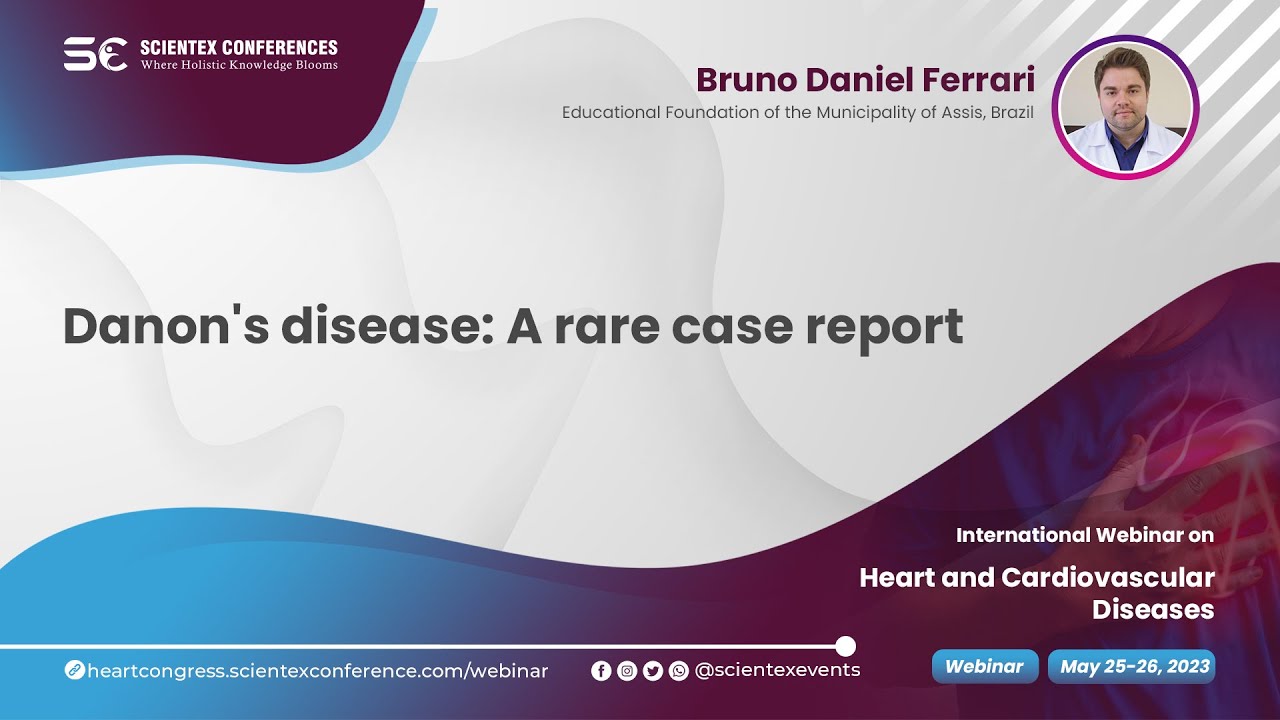 SC SCIENTEX CONFERENCES
Where Holistic Knowledge Blooms

Bruno Daniel Ferrari
Educational Foundation of the Municipality of Assis, Brazil

Danon's disease: A rare case report

International Webinar on
Heart and Cardiovascular Diseases

heartcongress.scientexconference.com/webinar

@scientexevents

Webinar

May 25-26, 2023